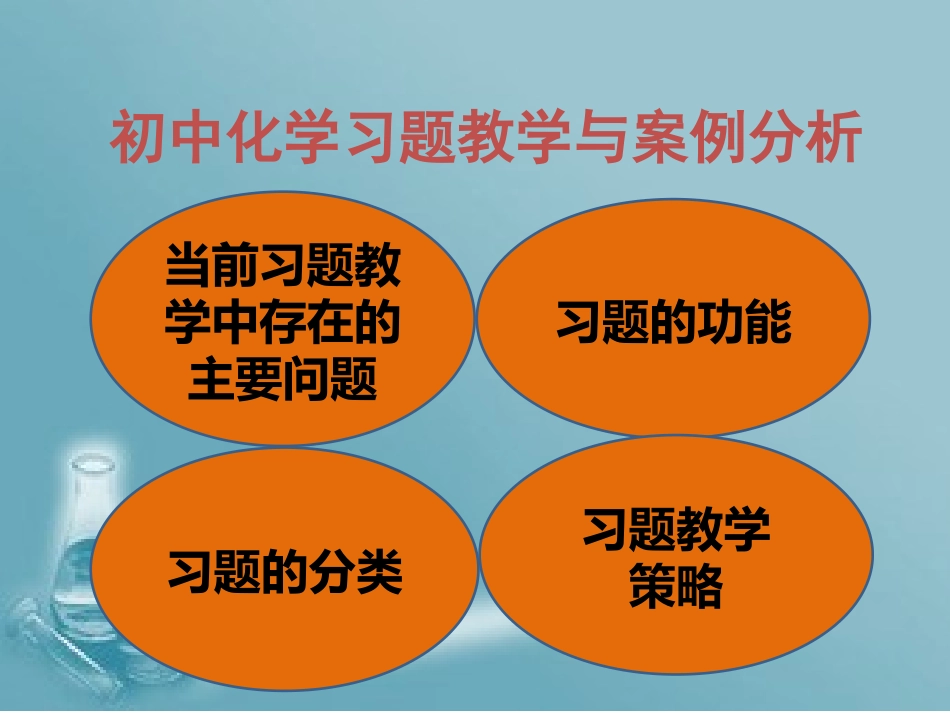 初中化学习题教学与案例分析

当前习题教学中存在的主要问题

习题的功能

习题的分类

习题教学策略